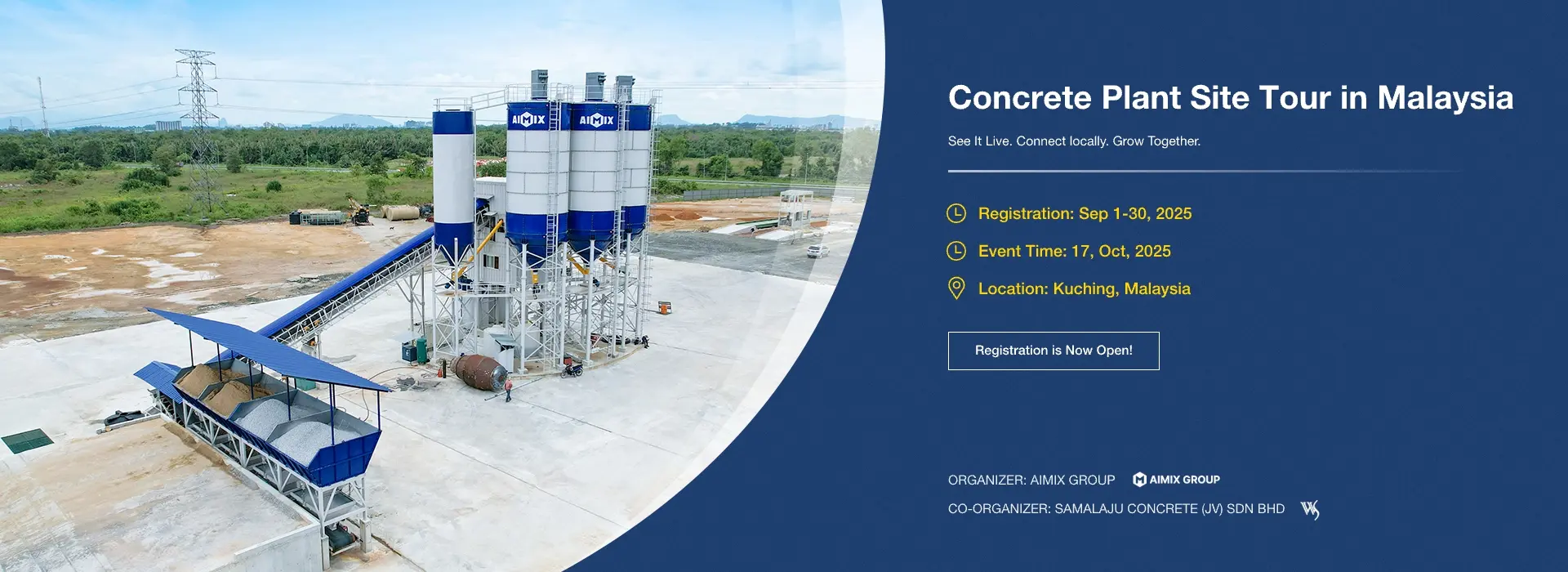 AIMIX AIMIX

Concrete Plant Site Tour in Malaysia

See It Live. Connect locally. Grow Together.

Registration: Sep 1-30, 2025

Event Time: 17, Oct, 2025

Location: Kuching, Malaysia

Registration is Now Open!

ORGANIZER: AIMIX GROUP AIMIX GROUP

CO-ORGANIZER: SAMALAJU CONCRETE (JV) SDN BHD